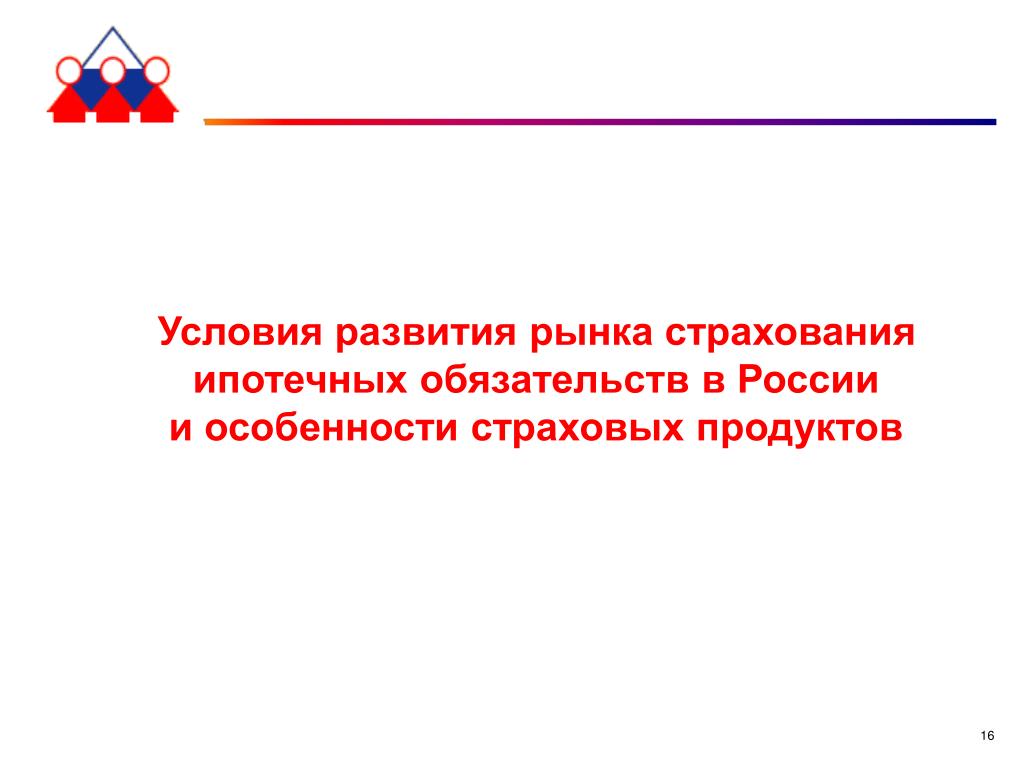 Условия развития рынка страхования ипотечных обязательств в России и особенности страховых продуктов

16